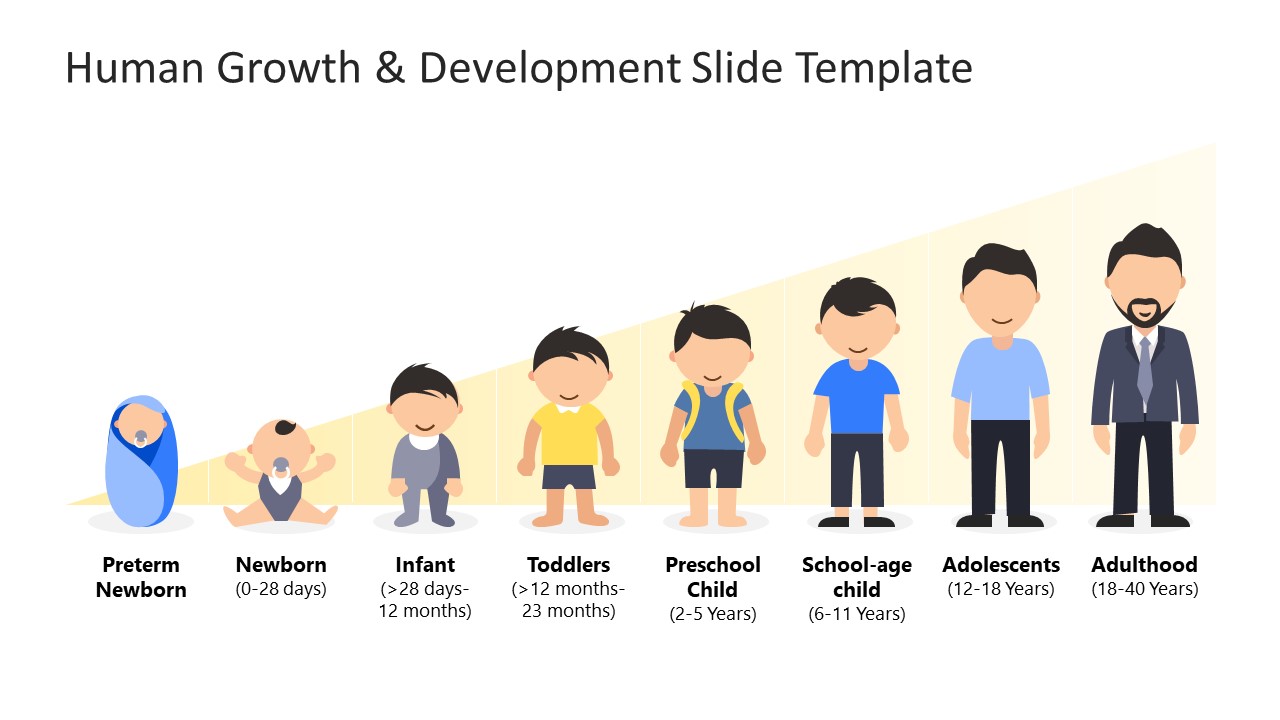 Human Growth & Development Slide Template

Preterm Newborn

Newborn
(0-28 days)

Infant
(>28 days-12 months)

Toddlers
(>12 months-23 months)

Preschool Child
(2-5 Years)

School-age child
(6-11 Years)

Adolescents
(12-18 Years)

Adulthood
(18-40 Years)